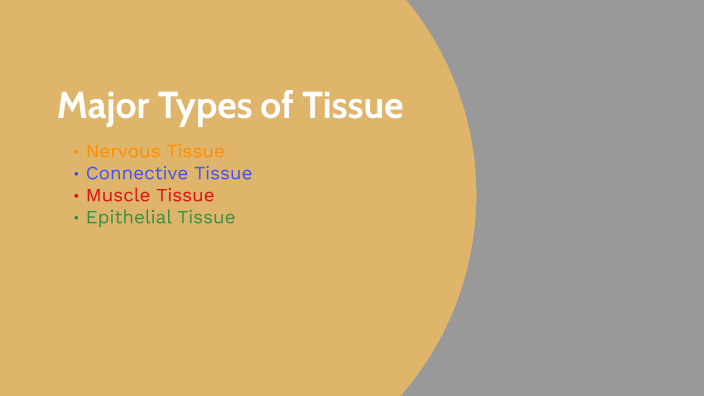 Major Types of Tissue

• Nervous Tissue
• Connective Tissue
• Muscle Tissue
• Epithelial Tissue